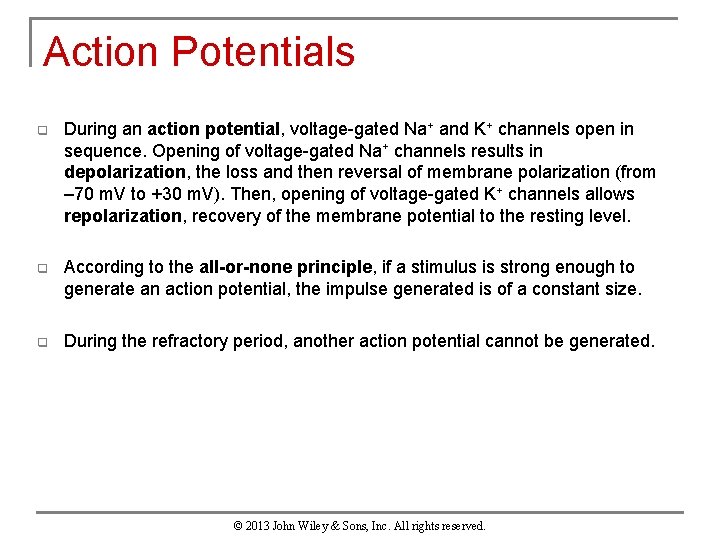 Action Potentials

During an action potential, voltage-gated $Na^+$ and $K^+$ channels open in sequence. Opening of voltage-gated $Na^+$ channels results in depolarization, the loss and then reversal of membrane polarization (from –70 mV to +30 mV). Then, opening of voltage-gated $K^+$ channels allows repolarization, recovery of the membrane potential to the resting level.

According to the all-or-none principle, if a stimulus is strong enough to generate an action potential, the impulse generated is of a constant size.

During the refractory period, another action potential cannot be generated.

© 2013 John Wiley & Sons, Inc. All rights reserved.